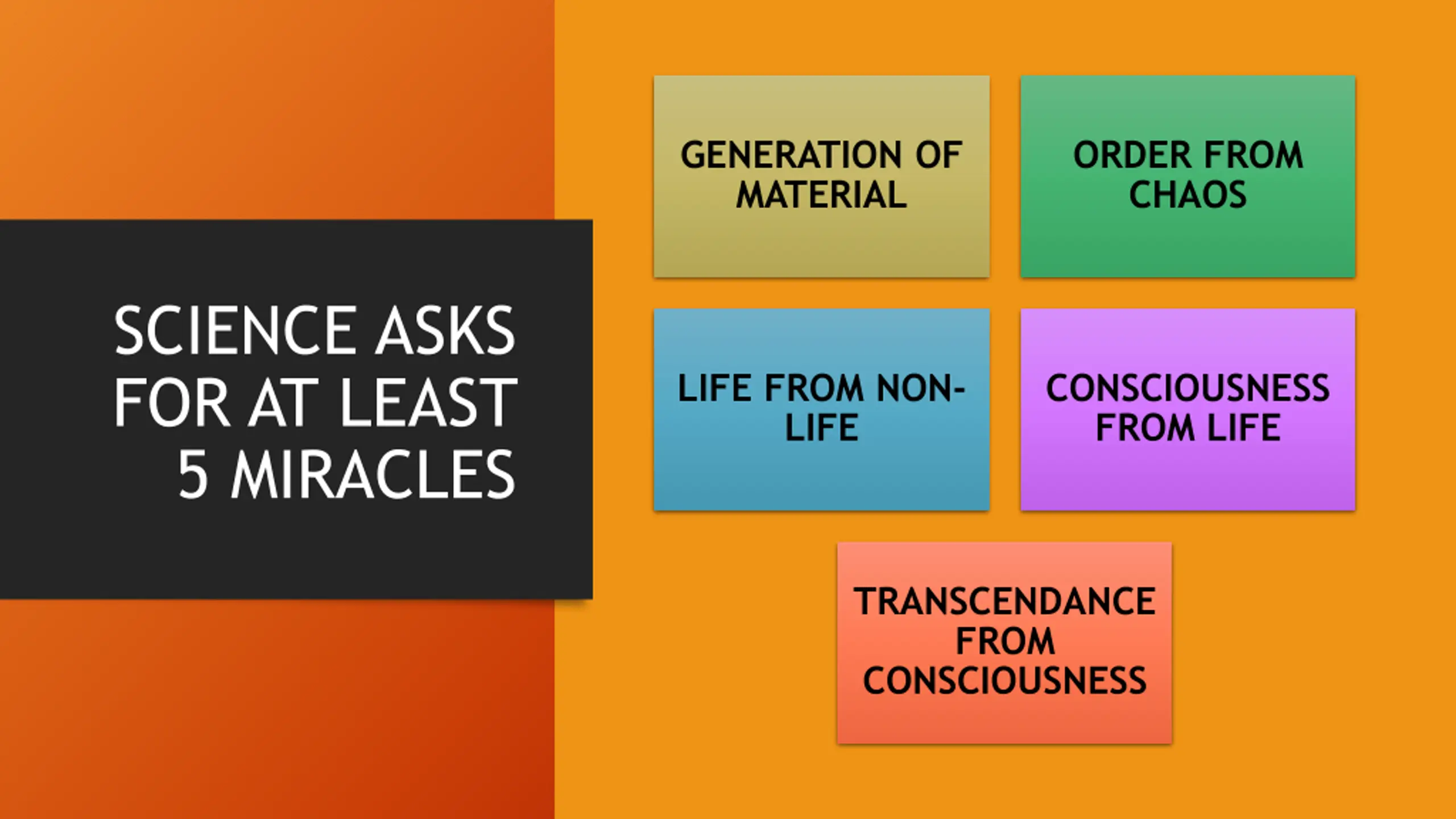 SCIENCE ASKS FOR AT LEAST 5 MIRACLES

GENERATION OF MATERIAL

ORDER FROM CHAOS

LIFE FROM NON-LIFE

CONSCIOUSNESS FROM LIFE

TRANSCENDANCE FROM CONSCIOUSNESS